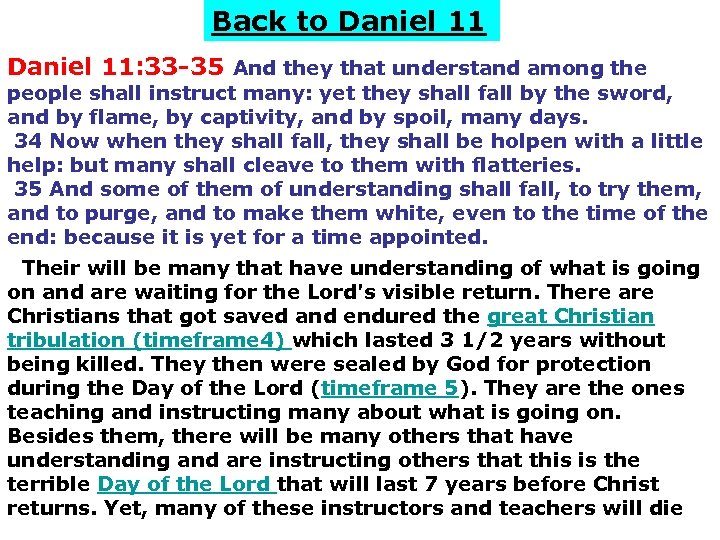 Back to Daniel 11

Daniel 11:33-35 And they that understand among the people shall instruct many: yet they shall fall by the sword, and by flame, by captivity, and by spoil, many days.
34 Now when they shall fall, they shall be holpen with a little help: but many shall cleave to them with flatteries.
35 And some of them of understanding shall fall, to try them, and to purge, and to make them white, even to the time of the end: because it is yet for a time appointed.

Their will be many that have understanding of what is going on and are waiting for the Lord's visible return. There are Christians that got saved and endured the great Christian tribulation (timeframe4) which lasted 3 1/2 years without being killed. They then were sealed by God for protection during the Day of the Lord (timeframe 5). They are the ones teaching and instructing many about what is going on. Besides them, there will be many others that have understanding and are instructing others that this is the terrible Day of the Lord that will last 7 years before Christ returns. Yet, many of these instructors and teachers will die